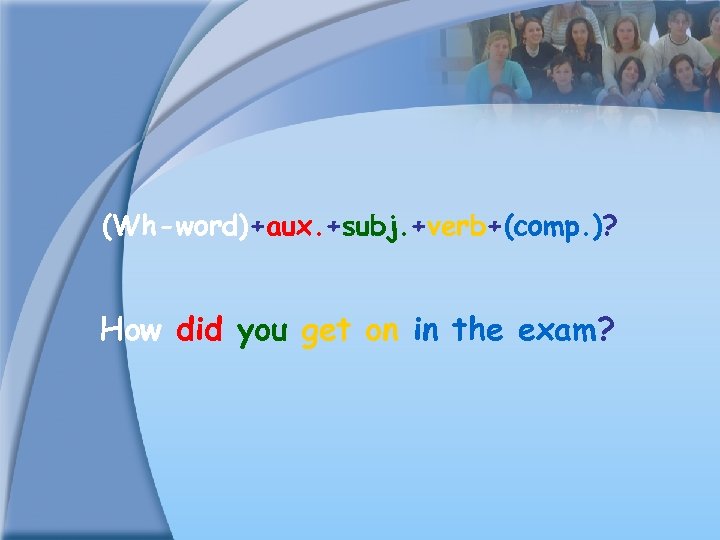 (Wh-word)+aux.+subj.+verb+(comp.)?

How did you get on in the exam?